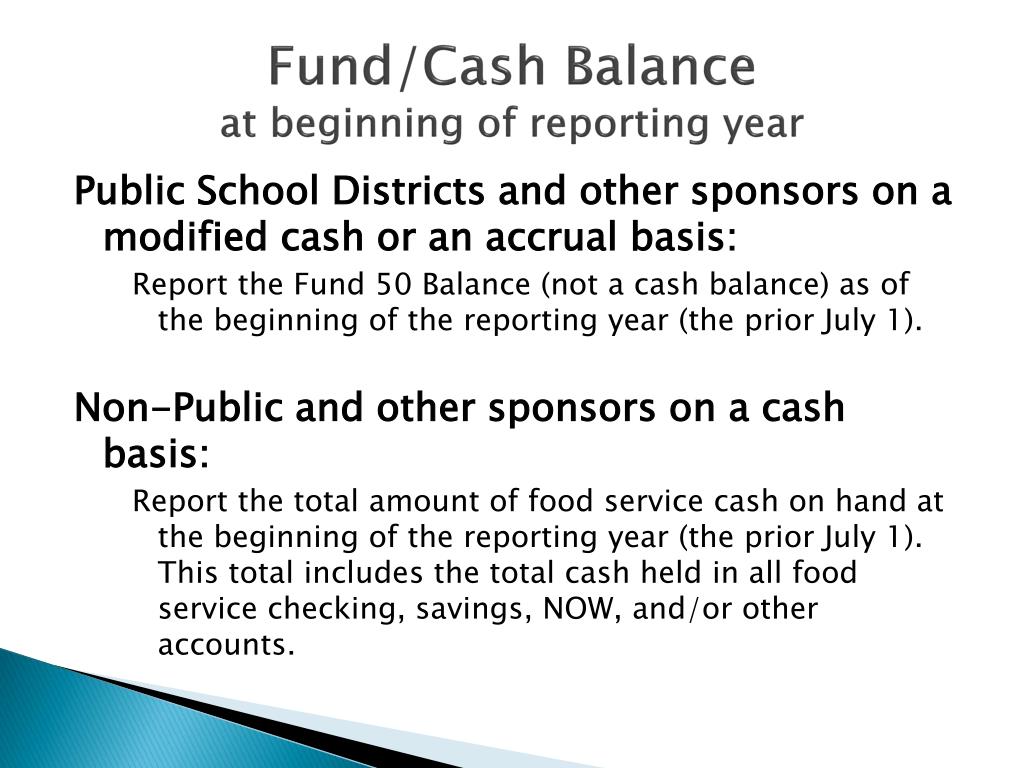 Fund/Cash Balance
at beginning of reporting year

Public School Districts and other sponsors on a modified cash or an accrual basis:

Report the Fund 50 Balance (not a cash balance) as of the beginning of the reporting year (the prior July 1).

Non-Public and other sponsors on a cash basis:

Report the total amount of food service cash on hand at the beginning of the reporting year (the prior July 1). This total includes the total cash held in all food service checking, savings, NOW, and/or other accounts.